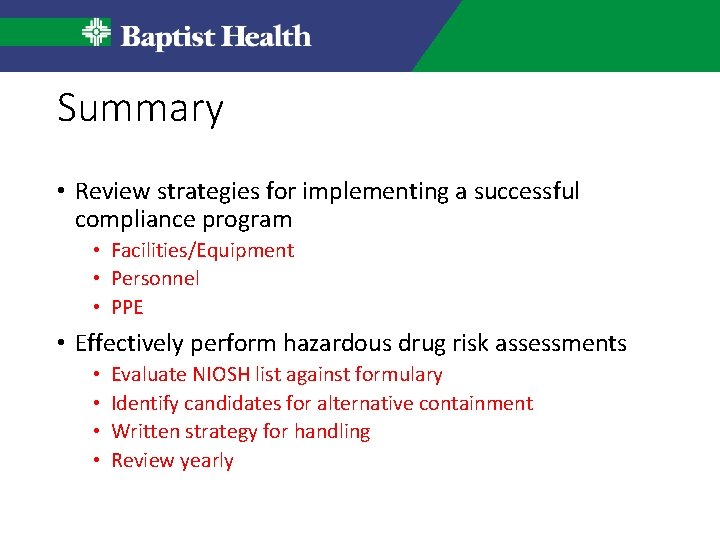 Baptist Health

Summary

• Review strategies for implementing a successful compliance program
  • Facilities/Equipment
  • Personnel
  • PPE
• Effectively perform hazardous drug risk assessments
  • Evaluate NIOSH list against formulary
  • Identify candidates for alternative containment
  • Written strategy for handling
  • Review yearly